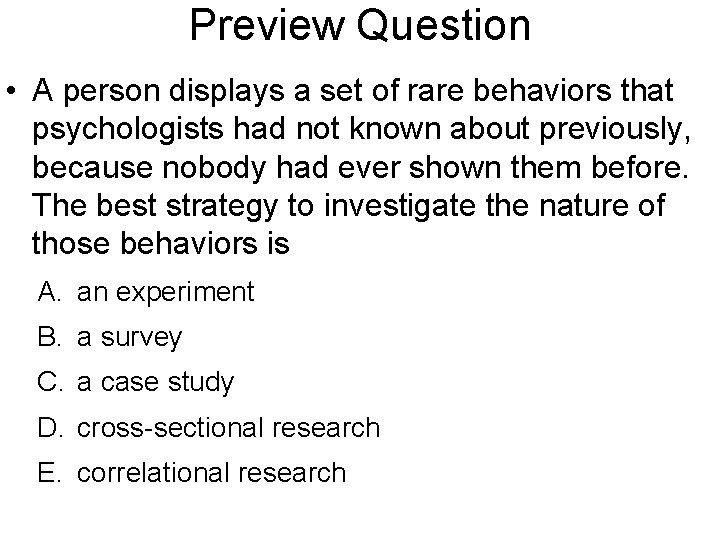 Preview Question

• A person displays a set of rare behaviors that psychologists had not known about previously, because nobody had ever shown them before. The best strategy to investigate the nature of those behaviors is

A. an experiment

B. a survey

C. a case study

D. cross-sectional research

E. correlational research